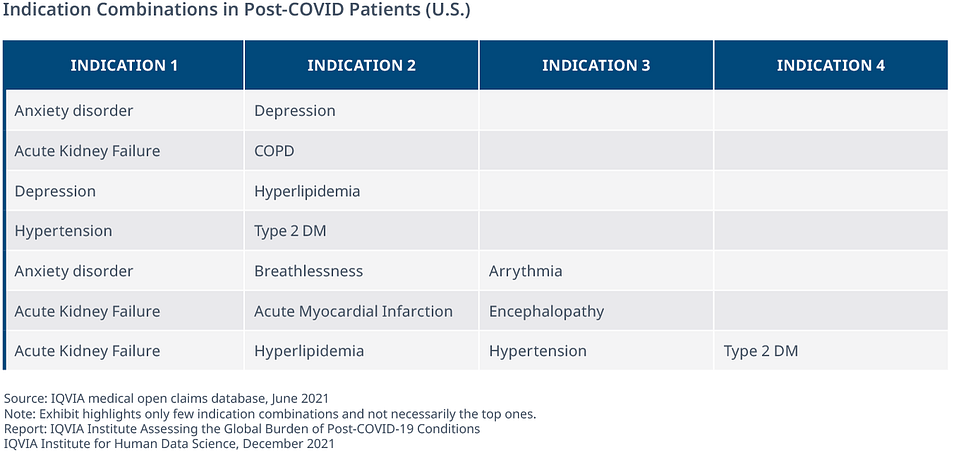 Indication Combinations in Post-COVID Patients (U.S.)

| INDICATION 1 | INDICATION 2 | INDICATION 3 | INDICATION 4 |
|---|---|---|---|
| Anxiety disorder | Depression | | |
| Acute Kidney Failure | COPD | | |
| Depression | Hyperlipidemia | | |
| Hypertension | Type 2 DM | | |
| Anxiety disorder | Breathlessness | Arrythmia | |
| Acute Kidney Failure | Acute Myocardial Infarction | Encephalopathy | |
| Acute Kidney Failure | Hyperlipidemia | Hypertension | Type 2 DM |

Source: IQVIA medical open claims database, June 2021
Note: Exhibit highlights only few indication combinations and not necessarily the top ones.
Report: IQVIA Institute Assessing the Global Burden of Post-COVID-19 Conditions
IQVIA Institute for Human Data Science, December 2021